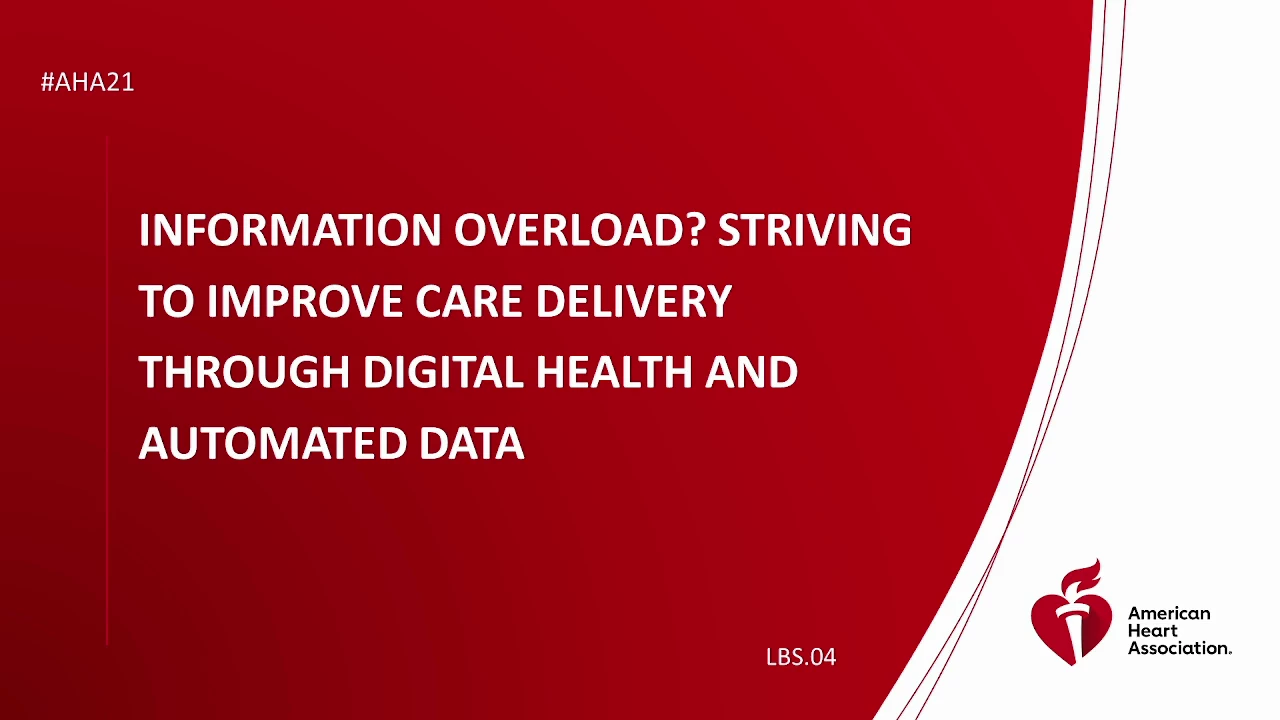 #AHA21

INFORMATION OVERLOAD? STRIVING TO IMPROVE CARE DELIVERY THROUGH DIGITAL HEALTH AND AUTOMATED DATA

LBS.04

American Heart Association.